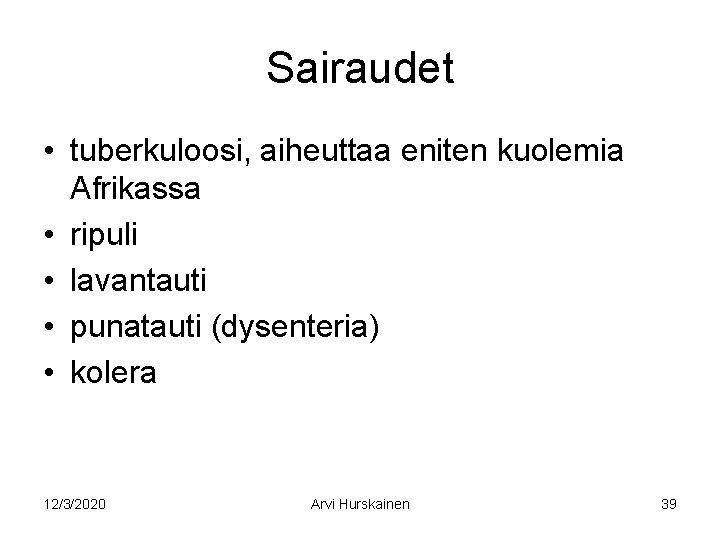 Sairaudet

• tuberkuloosi, aiheuttaa eniten kuolemia Afrikassa
• ripuli
• lavantauti
• punatauti (dysenteria)
• kolera

12/3/2020 Arvi Hurskainen 39